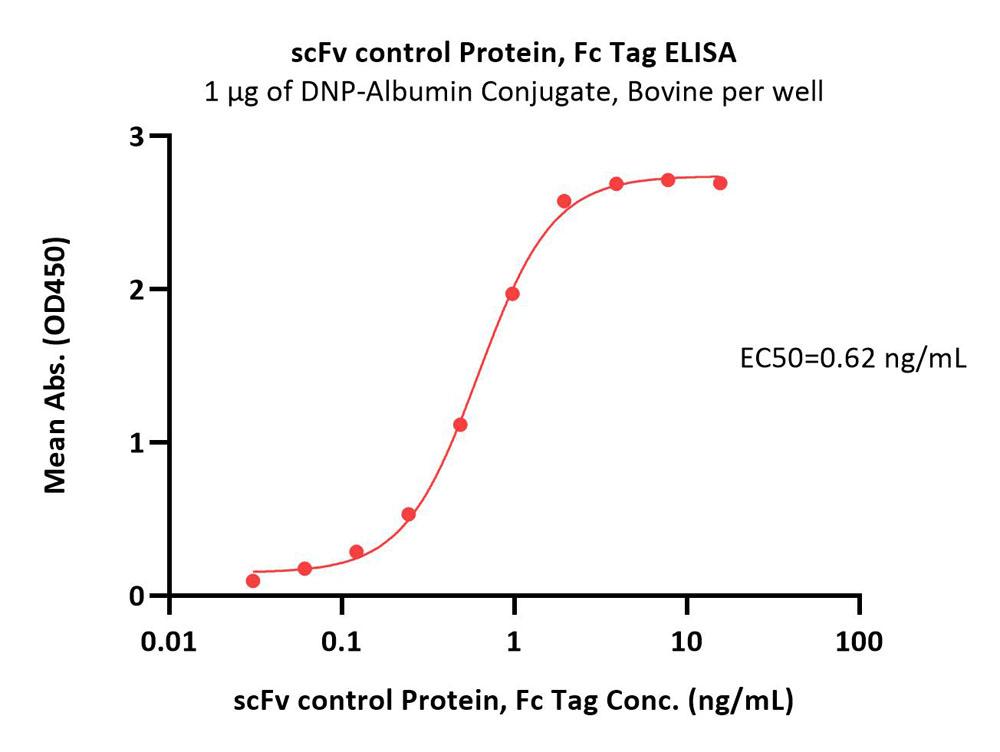 scFv control Protein, Fc Tag ELISA
1 µg of DNP-Albumin Conjugate, Bovine per well

Mean Abs. (OD450)

3
2
1
0

EC50=0.62 ng/mL

0.01
0.1
1
10
100

scFv control Protein, Fc Tag Conc. (ng/mL)